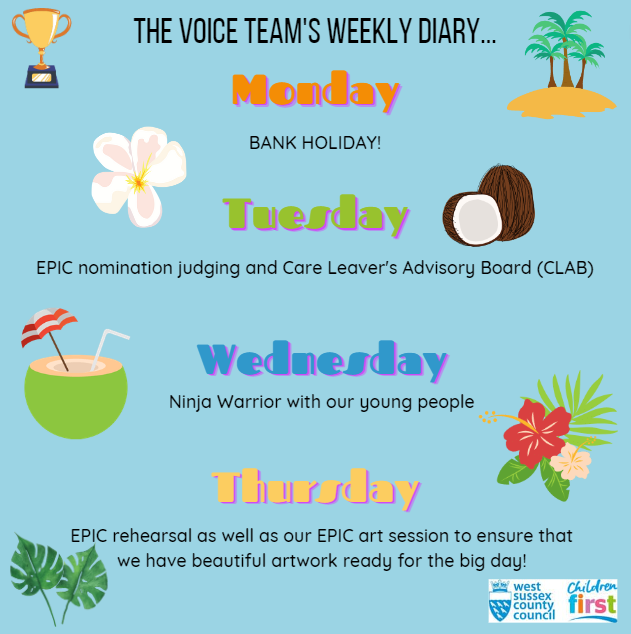 THE VOICE TEAM'S WEEKLY DIARY...

Monday

BANK HOLIDAY!

Tuesday

EPIC nomination judging and Care Leaver's Advisory Board (CLAB)

Wednesday

Ninja Warrior with our young people

Thursday

EPIC rehearsal as well as our EPIC art session to ensure that we have beautiful artwork ready for the big day!

west sussex county council

Children first